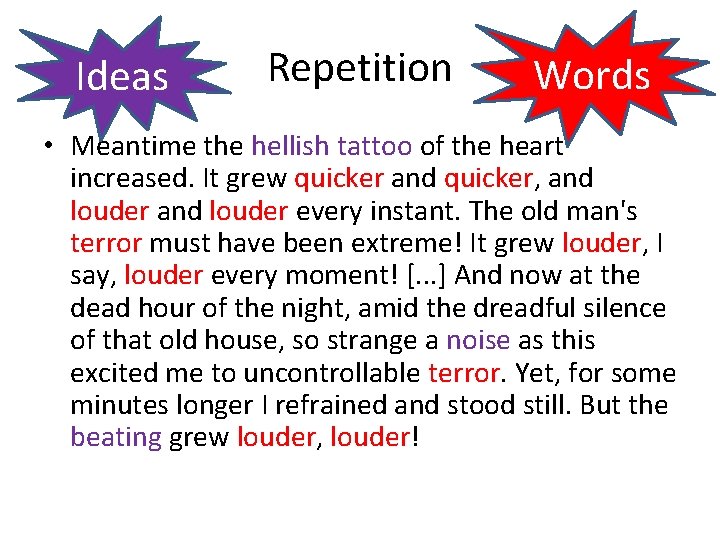 Ideas

Repetition

Words

• Meantime the hellish tattoo of the heart increased. It grew quicker and quicker, and louder and louder every instant. The old man's terror must have been extreme! It grew louder, I say, louder every moment! [...] And now at the dead hour of the night, amid the dreadful silence of that old house, so strange a noise as this excited me to uncontrollable terror. Yet, for some minutes longer I refrained and stood still. But the beating grew louder, louder!